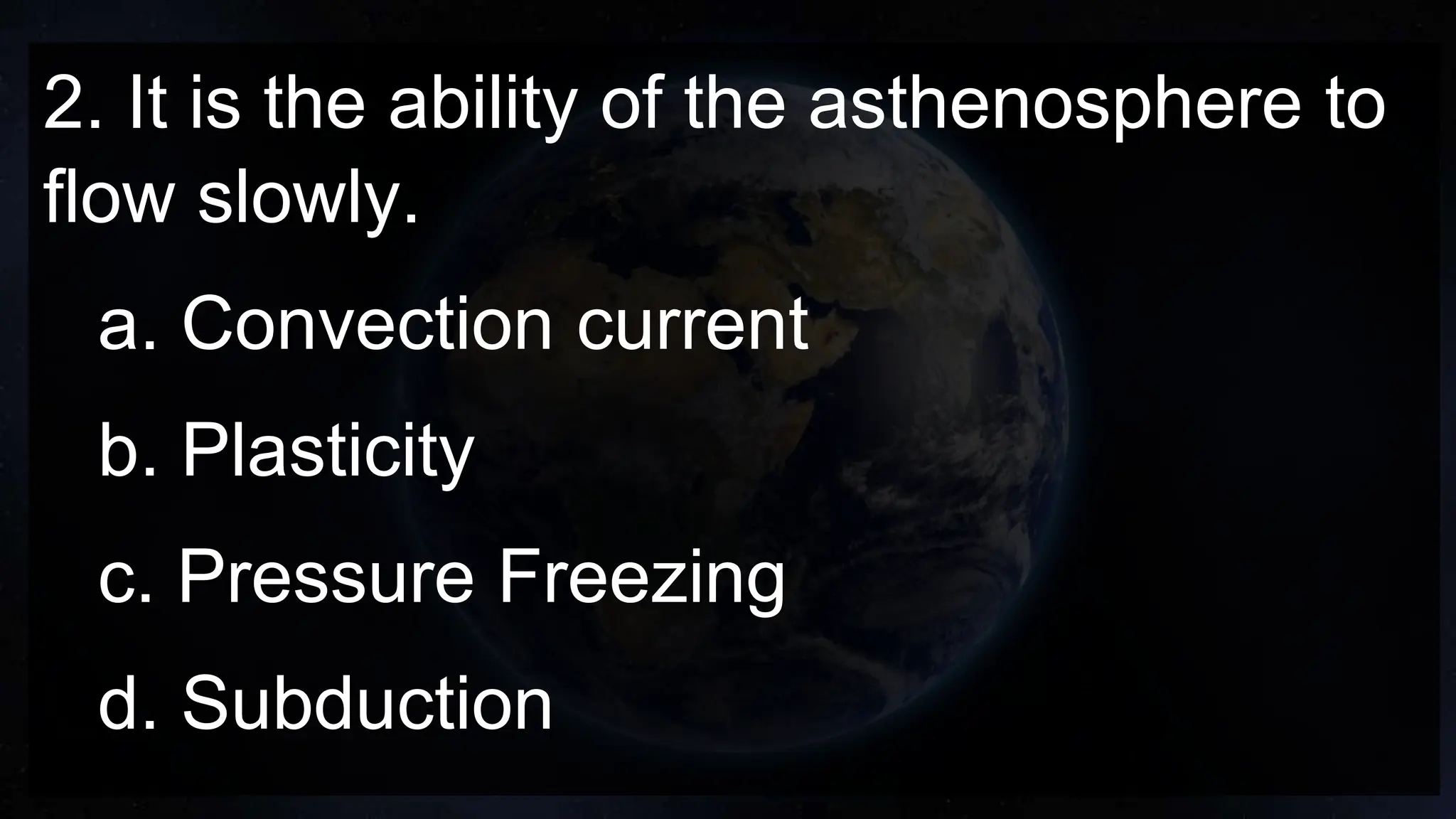 2. It is the ability of the asthenosphere to flow slowly.

a. Convection current

b. Plasticity

c. Pressure Freezing

d. Subduction